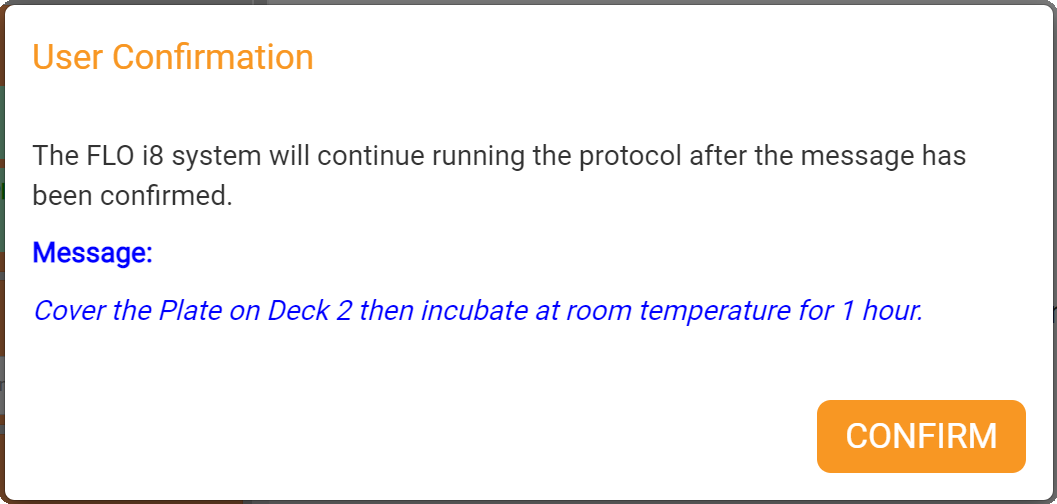 User Confirmation

The FLO i8 system will continue running the protocol after the message has been confirmed.

Message:

Cover the Plate on Deck 2 then incubate at room temperature for 1 hour.

CONFIRM